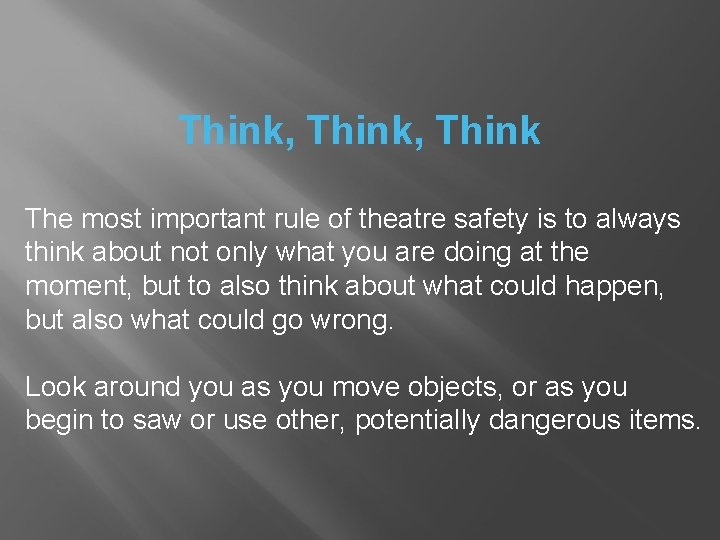 Think, Think, Think

The most important rule of theatre safety is to always think about not only what you are doing at the moment, but to also think about what could happen, but also what could go wrong.

Look around you as you move objects, or as you begin to saw or use other, potentially dangerous items.